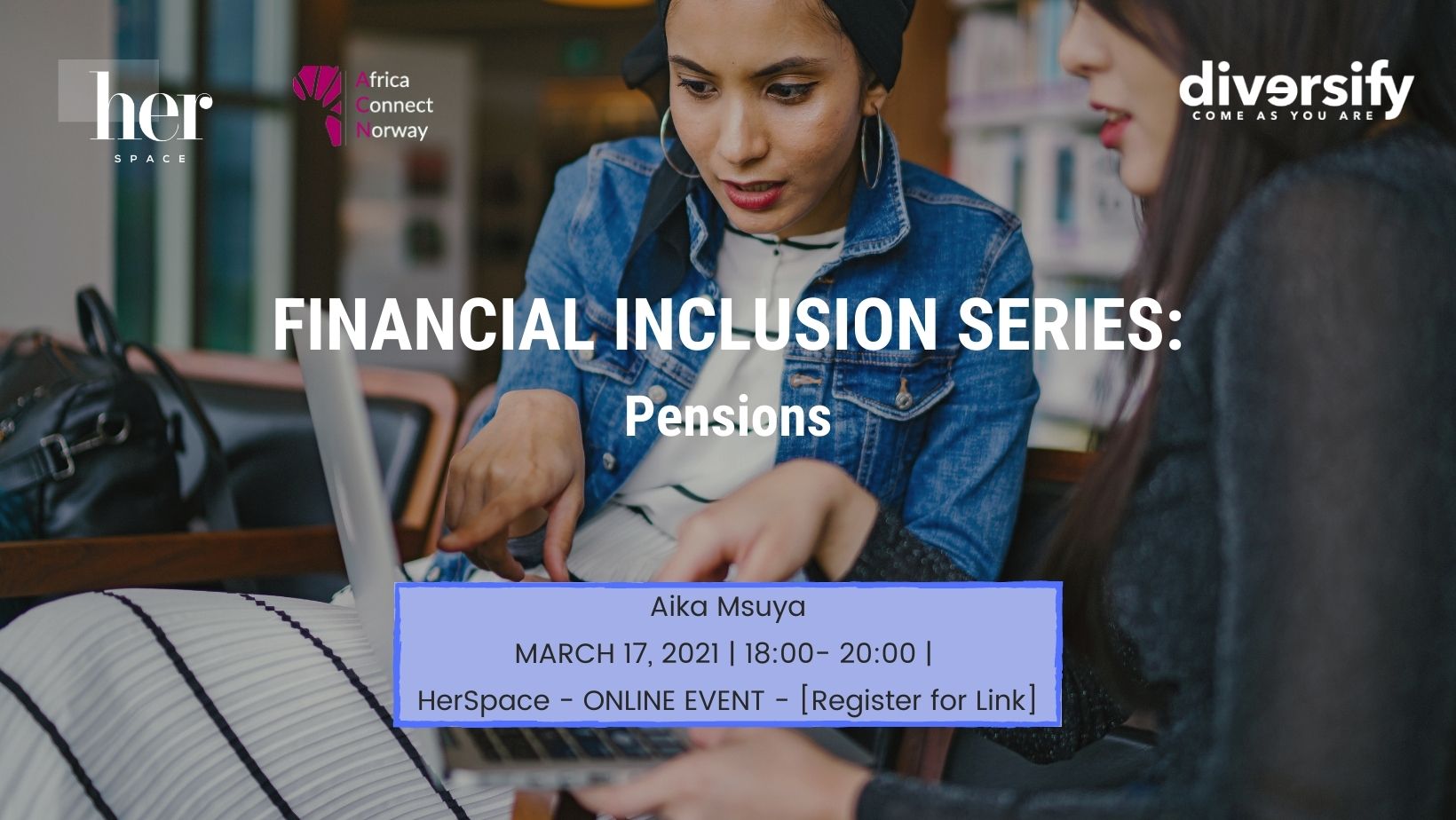 her SPACE

Africa Connect Norway

diversify
COME AS YOU ARE

FINANCIAL INCLUSION SERIES:
Pensions

Aika Msuya
MARCH 17, 2021 | 18:00- 20:00 |
HerSpace - ONLINE EVENT - [Register for Link]